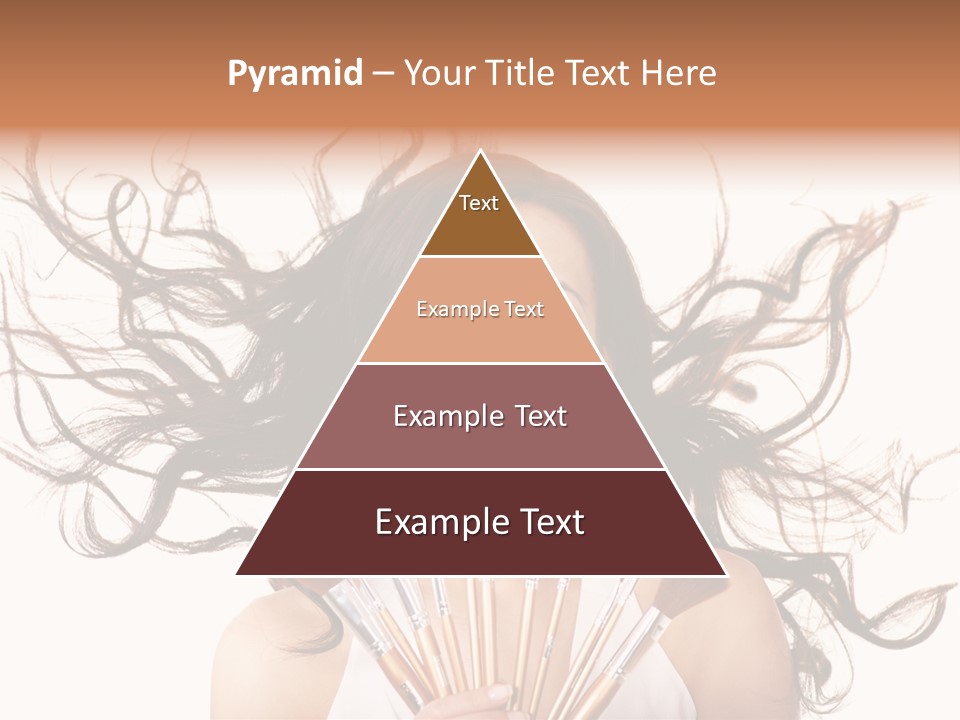 Pyramid – Your Title Text Here

Text

Example Text

Example Text

Example Text